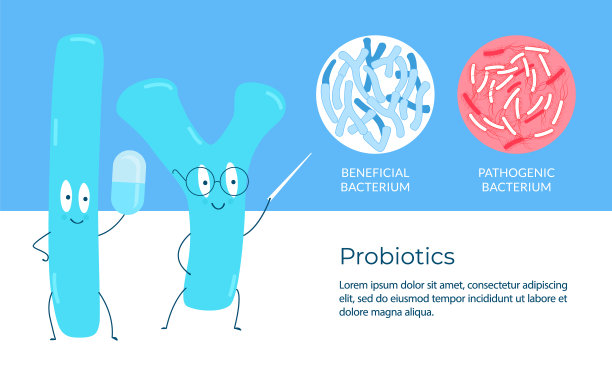 BENEFICIAL BACTERIUM

PATHOGENIC BACTERIUM

Probiotics

Lorem ipsum dolor sit amet, consectetur adipiscing elit, sed do eiusmod tempor incididunt ut labore et dolore magna aliqua.